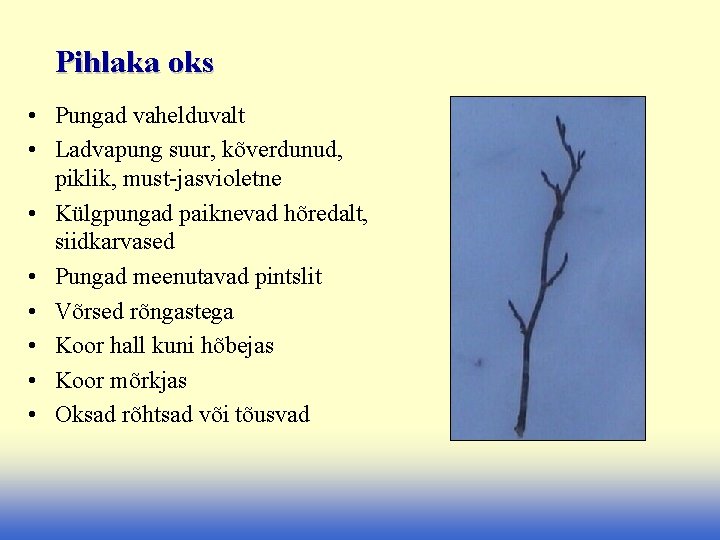 Pihlaka oks

• Pungad vahelduvalt
• Ladvapung suur, kõverdunud, piklik, must-jasvioletne
• Külgpungad paiknevad hõredalt, siidkarvased
• Pungad meenutavad pintslit
• Võrsed rõngastega
• Koor hall kuni hõbejas
• Koor mõrkjas
• Oksad rõhtsad või tõusvad